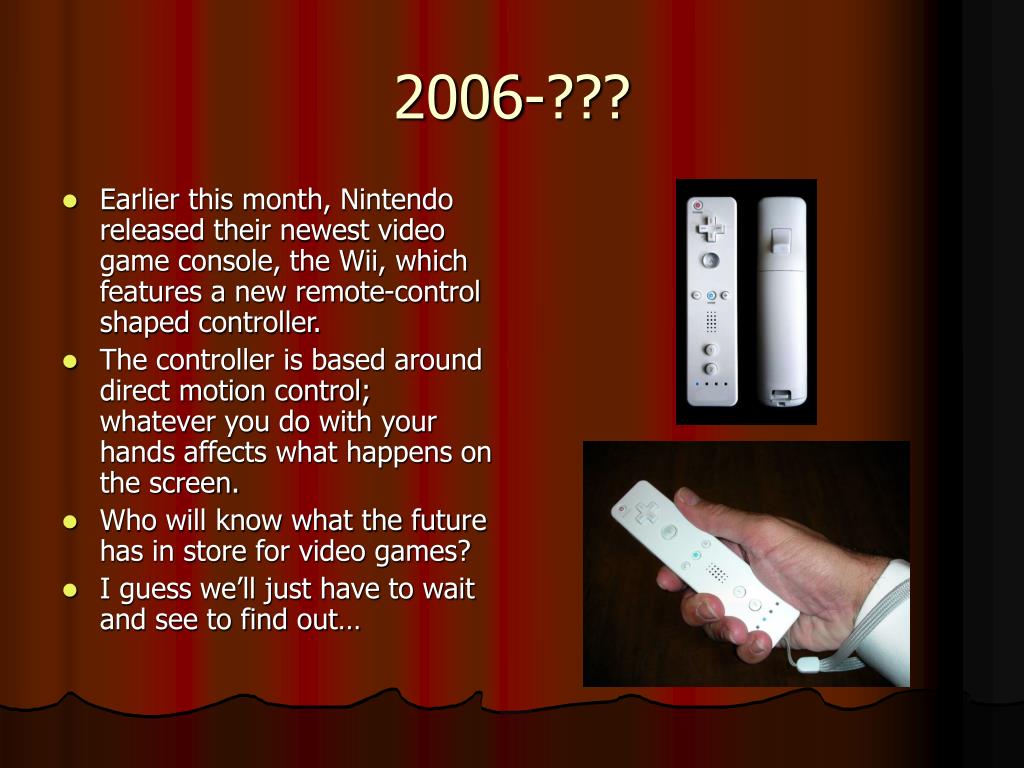 2006-???

- Earlier this month, Nintendo released their newest video game console, the Wii, which features a new remote-control shaped controller.
- The controller is based around direct motion control; whatever you do with your hands affects what happens on the screen.
- Who will know what the future has in store for video games?
- I guess we'll just have to wait and see to find out…